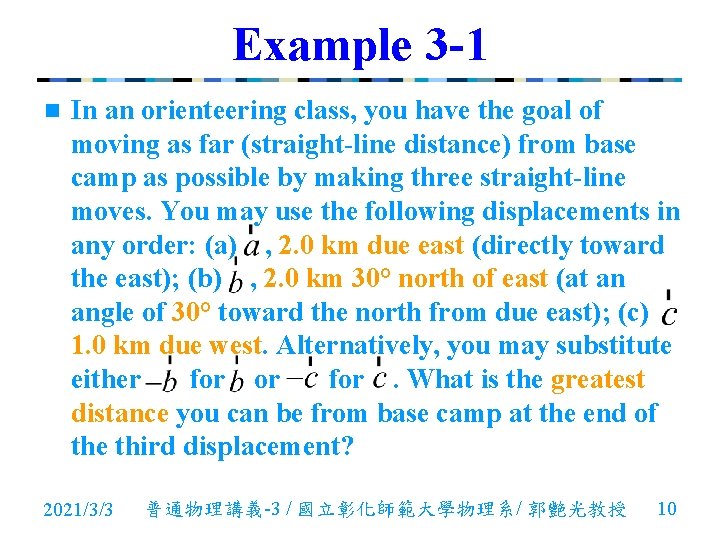 Example 3-1

In an orienteering class, you have the goal of moving as far (straight-line distance) from base camp as possible by making three straight-line moves. You may use the following displacements in any order: (a) $\vec{a}$, 2.0 km due east (directly toward the east); (b) $\vec{b}$, 2.0 km 30° north of east (at an angle of 30° toward the north from due east); (c) $\vec{c}$ 1.0 km due west. Alternatively, you may substitute either $-\vec{b}$ for $\vec{b}$ or $-\vec{c}$ for $\vec{c}$. What is the greatest distance you can be from base camp at the end of the third displacement?

2021/3/3 普通物理講義-3 / 國立彰化師範大學物理系/ 郭艷光教授 10